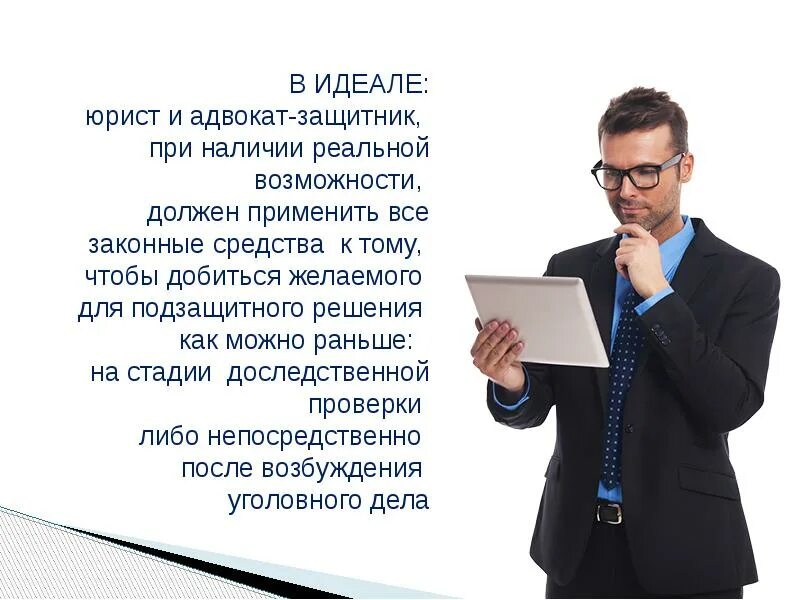 В ИДЕАЛЕ:
юрист и адвокат-защитник, при наличии реальной возможности, должен применить все законные средства к тому, чтобы добиться желаемого для подзащитного решения как можно раньше: на стадии доследственной проверки либо непосредственно после возбуждения уголовного дела